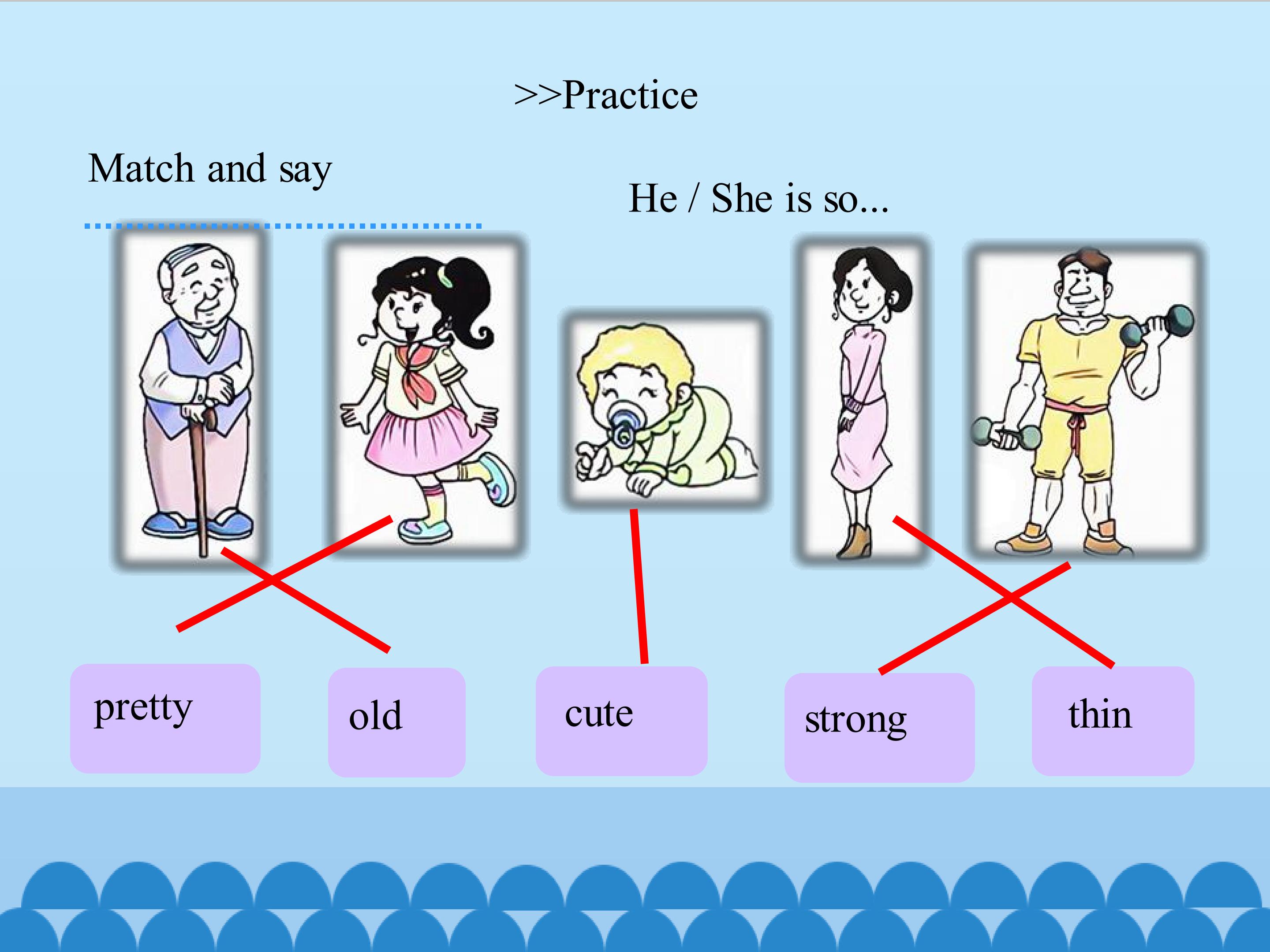 >>Practice

Match and say

He / She is so...

pretty

old

cute

strong

thin